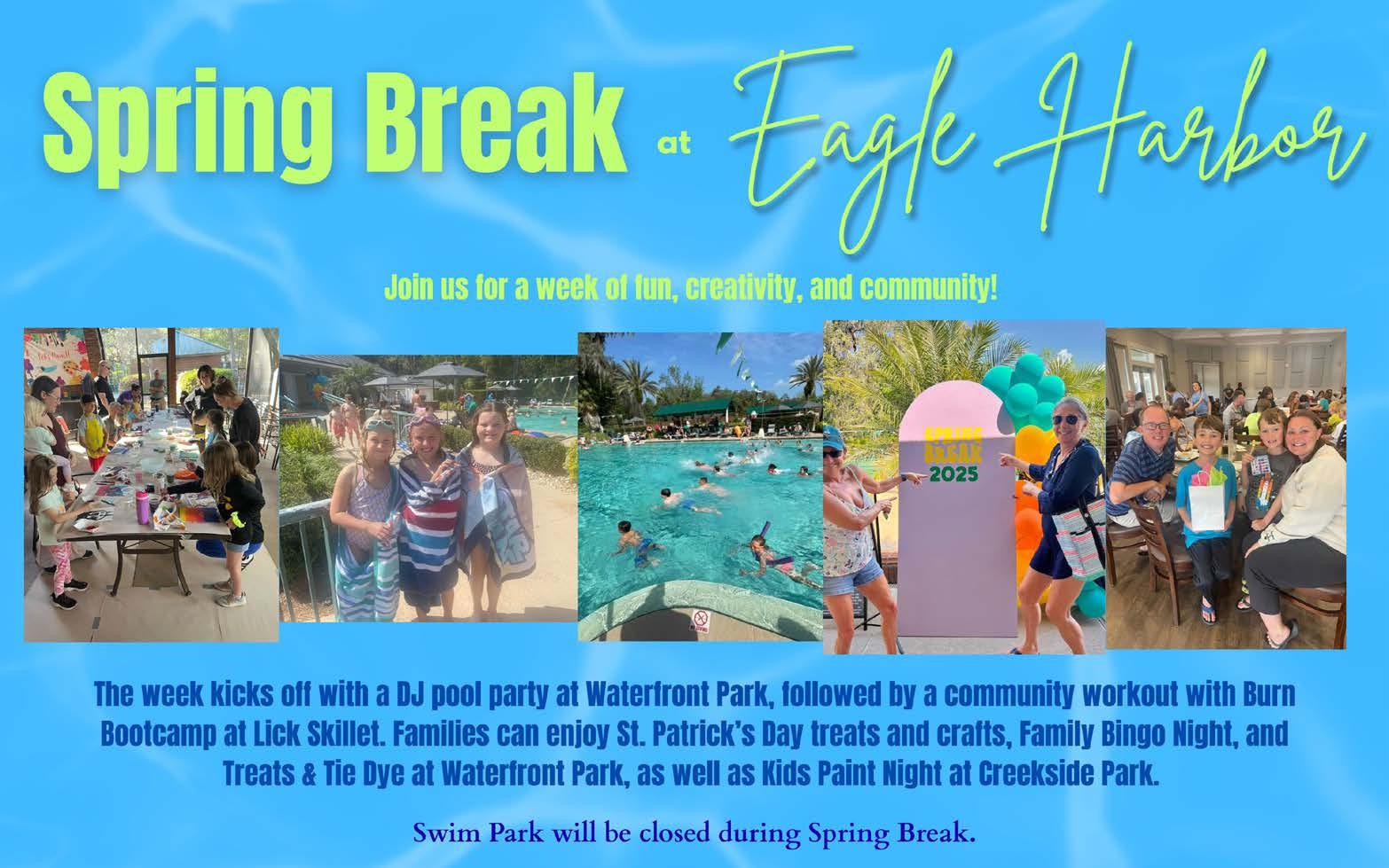 Spring Break at Eagle Harbor

Join us for a week of fun, creativity, and community!

SPRING BREAK 2025

The week kicks off with a DJ pool party at Waterfront Park, followed by a community workout with Burn Bootcamp at Lick Skillet. Families can enjoy St. Patrick's Day treats and crafts, Family Bingo Night, and Treats & Tie Dye at Waterfront Park, as well as Kids Paint Night at Creekside Park.

Swim Park will be closed during Spring Break.